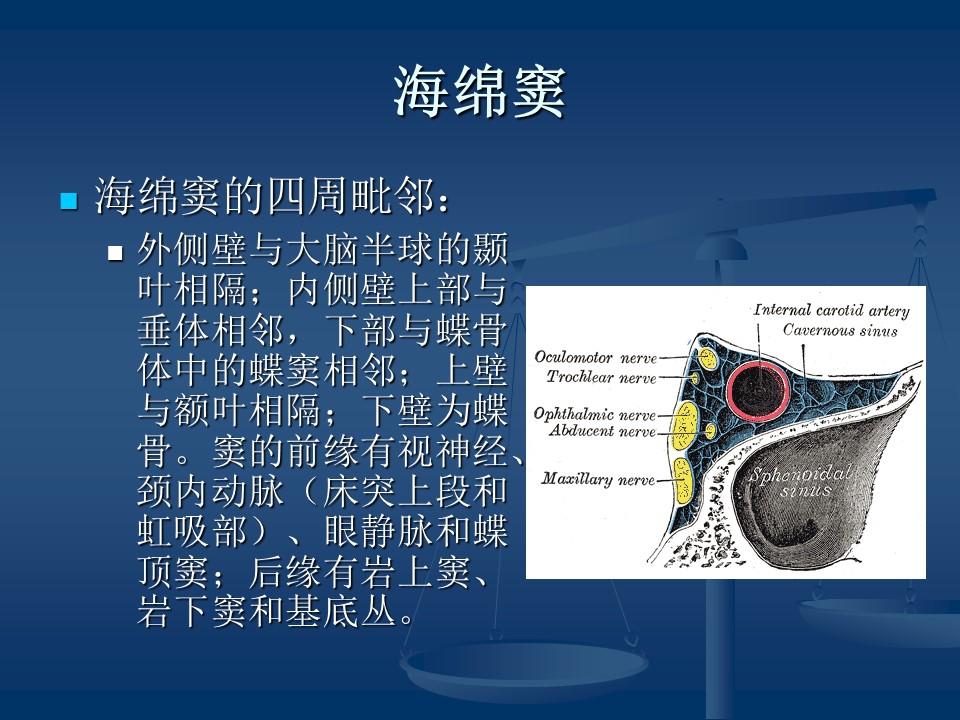 海绵窦

海绵窦的四周毗邻：

外侧壁与大脑半球的颞叶相隔；内侧壁上部与垂体相邻，下部与蝶骨体中的蝶窦相邻；上壁与额叶相隔；下壁为蝶骨。窦的前缘有视神经、颈内动脉（床突上段和虹吸部）、眼静脉和蝶顶窦；后缘有岩上窦、岩下窦和基底丛。

Internal carotid artery
Cavernous sinus
Oculomotor nerve
Trochlear nerve
Ophthalmic nerve
Abducent nerve
Maxillary nerve
Sphenoidal sinus